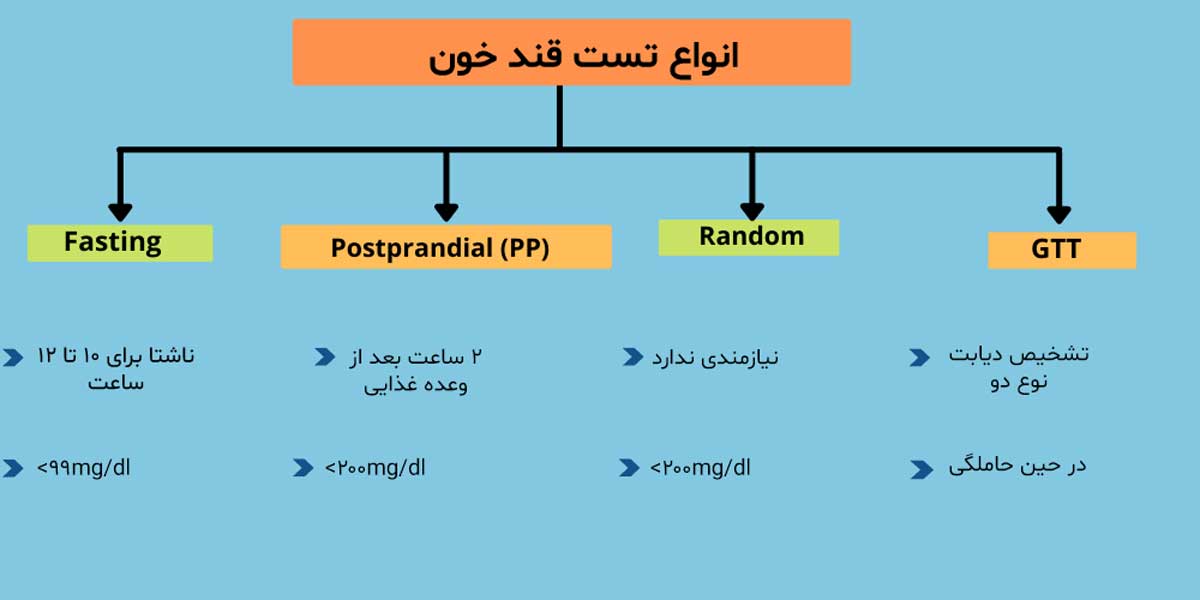 انواع تست قند خون

Fasting

Postprandial (PP)

Random

GTT

ناشتا برای ۱۰ تا ۱۲ ساعت

<۹۹mg/dl

۲ ساعت بعد از وعده غذایی

<۲۰۰mg/dl

نیازمندی ندارد

<۲۰۰mg/dl

تشخیص دیابت نوع دو

در حین حاملگی